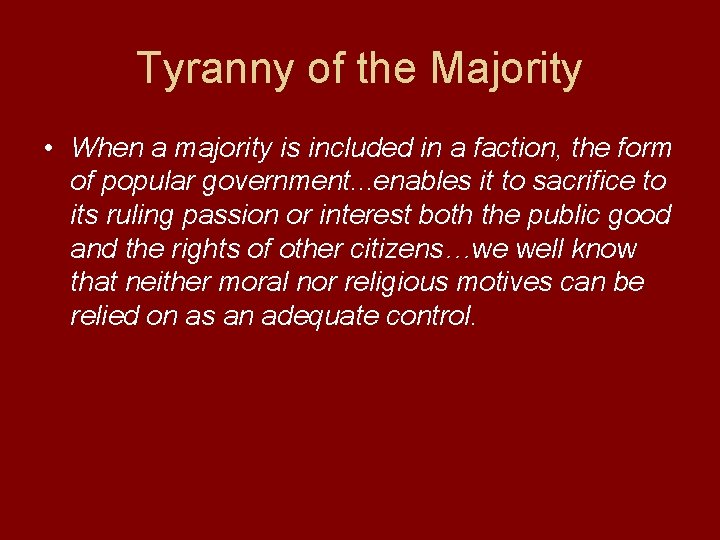 Tyranny of the Majority

• When a majority is included in a faction, the form of popular government...enables it to sacrifice to its ruling passion or interest both the public good and the rights of other citizens…we well know that neither moral nor religious motives can be relied on as an adequate control.